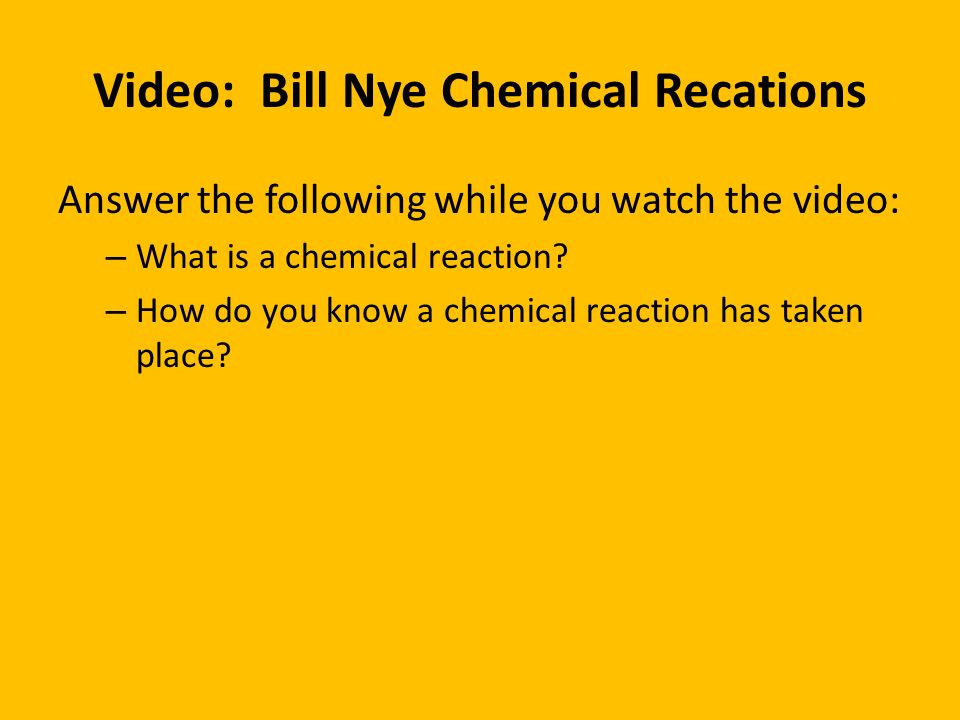 Video: Bill Nye Chemical Recations

Answer the following while you watch the video:

– What is a chemical reaction?

– How do you know a chemical reaction has taken place?